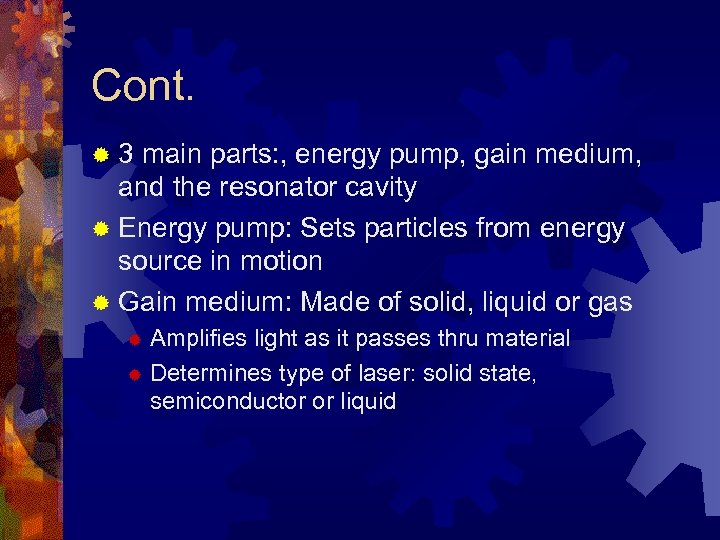 Cont.

3 main parts:, energy pump, gain medium, and the resonator cavity

Energy pump: Sets particles from energy source in motion

Gain medium: Made of solid, liquid or gas

Amplifies light as it passes thru material

Determines type of laser: solid state, semiconductor or liquid